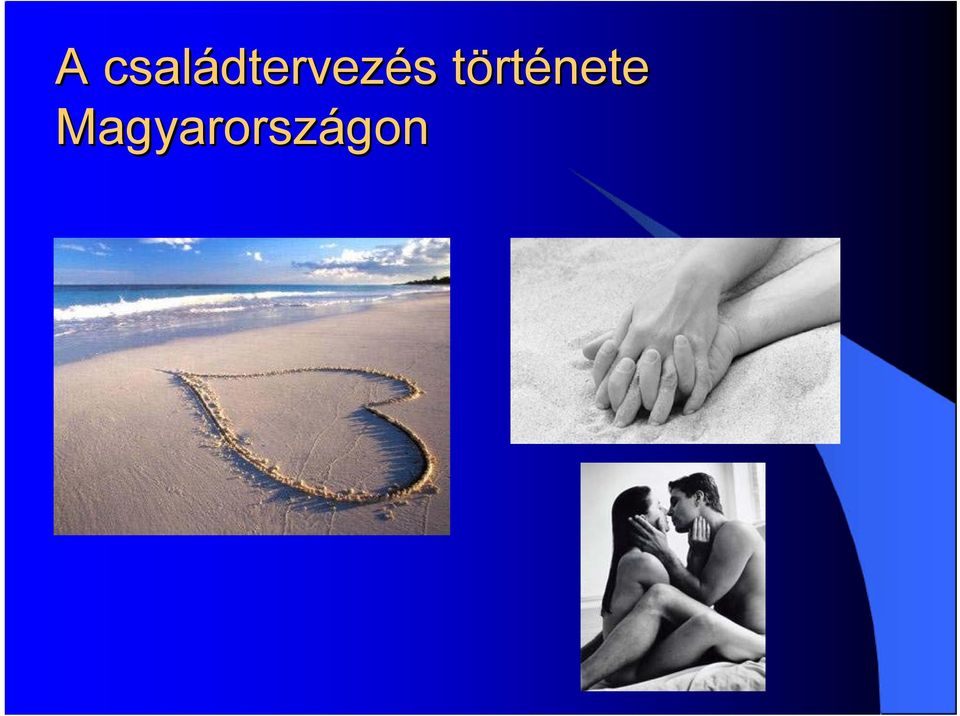 A családtervezés története Magyarországon